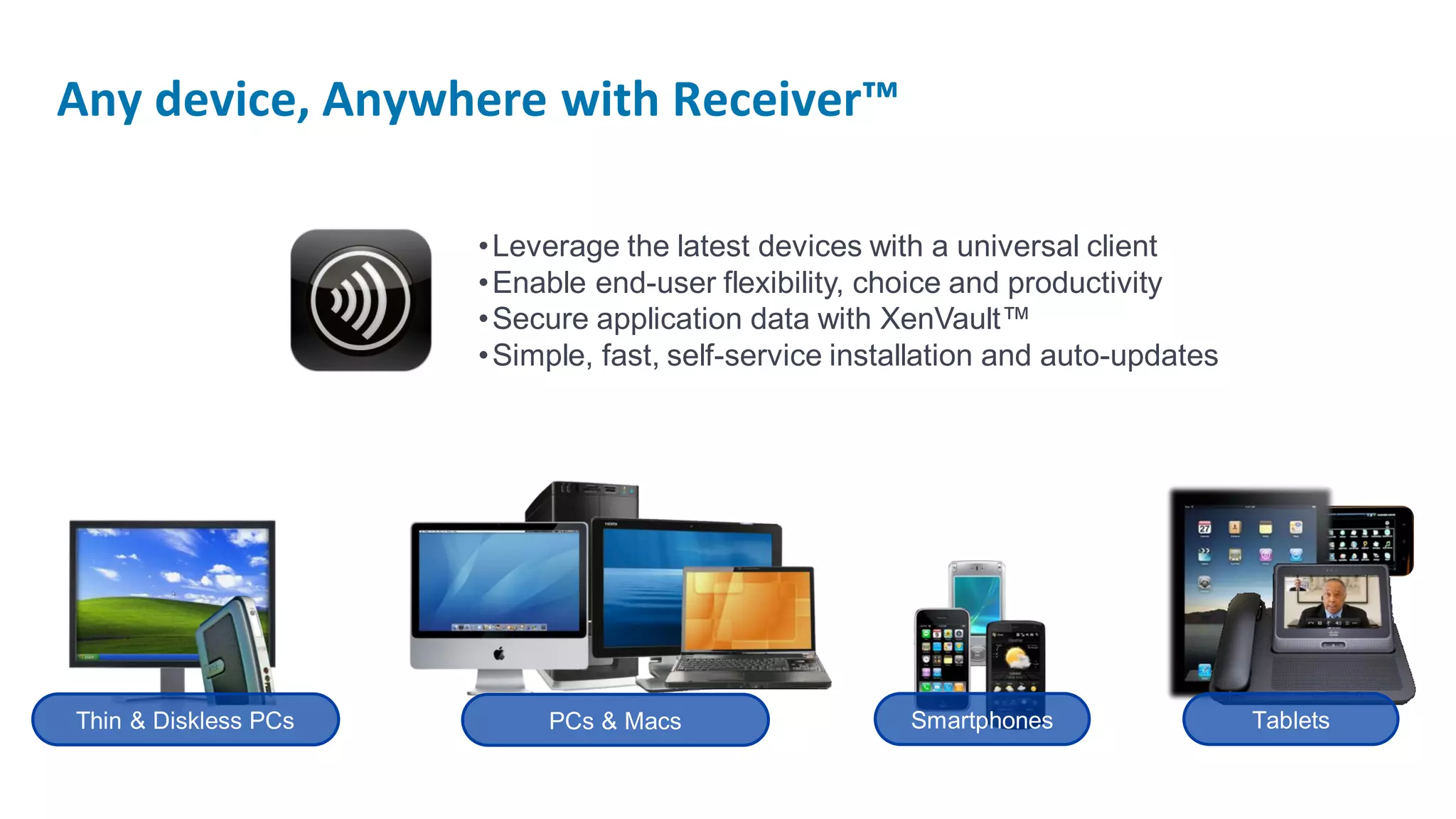 Any device, Anywhere with Receiver™

•Leverage the latest devices with a universal client
•Enable end-user flexibility, choice and productivity
•Secure application data with XenVault™
•Simple, fast, self-service installation and auto-updates

Thin & Diskless PCs

PCs & Macs

Smartphones

Tablets